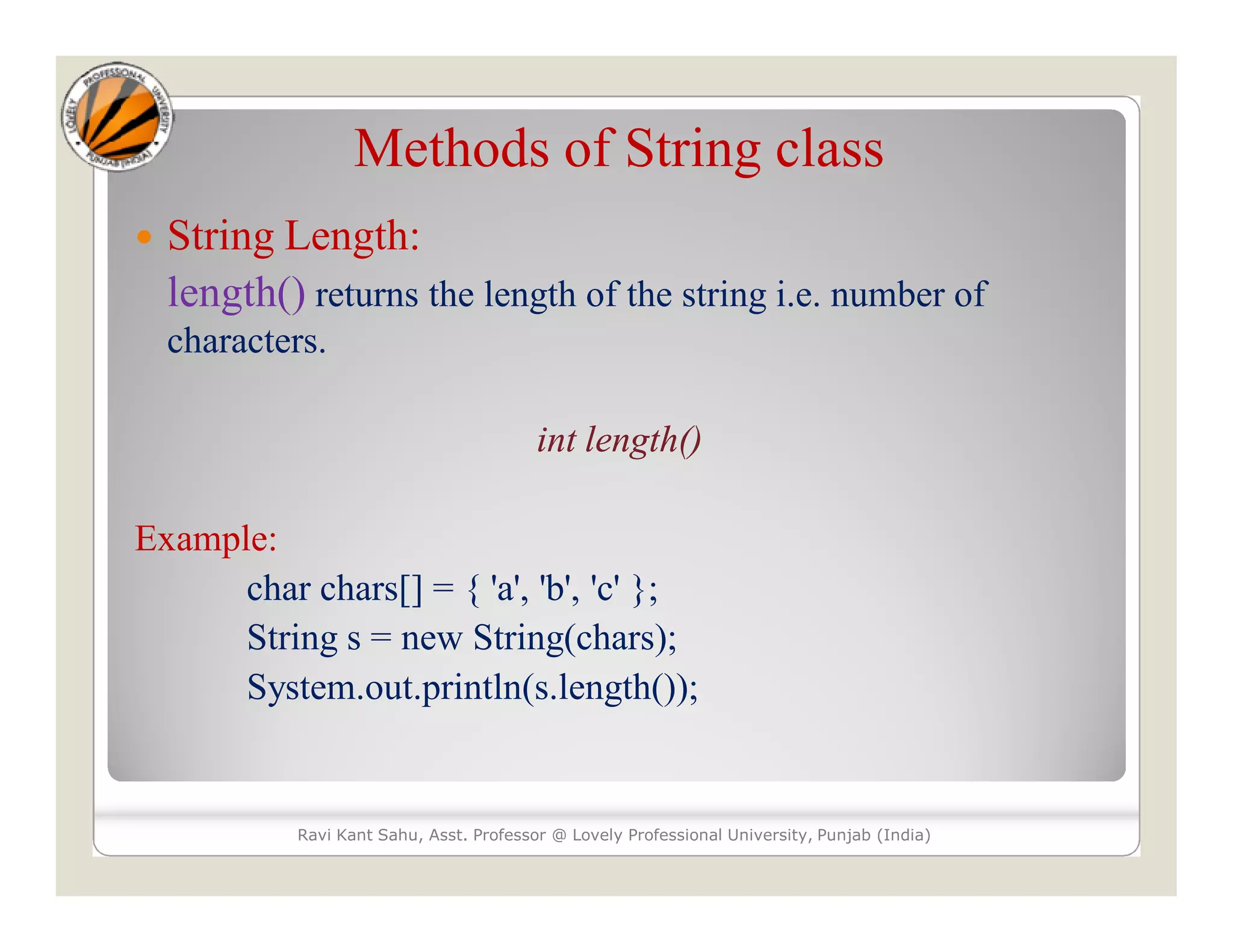 LOVELY PROFESSIONAL UNIVERSITY PUNJAB (INDIA)

Methods of String class

• String Length:

length() returns the length of the string i.e. number of characters.

int length()

Example:

char chars[] = { 'a', 'b', 'c' };
String s = new String(chars);
System.out.println(s.length());

Ravi Kant Sahu, Asst. Professor @ Lovely Professional University, Punjab (India)